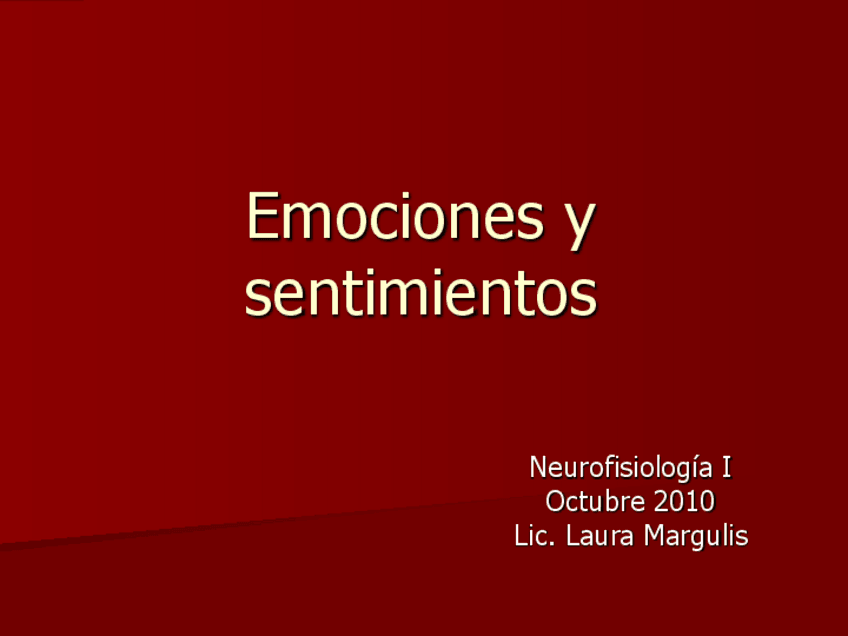 Emociones y sentimientos

Neurofisiología I
Octubre 2010
Lic. Laura Margulis